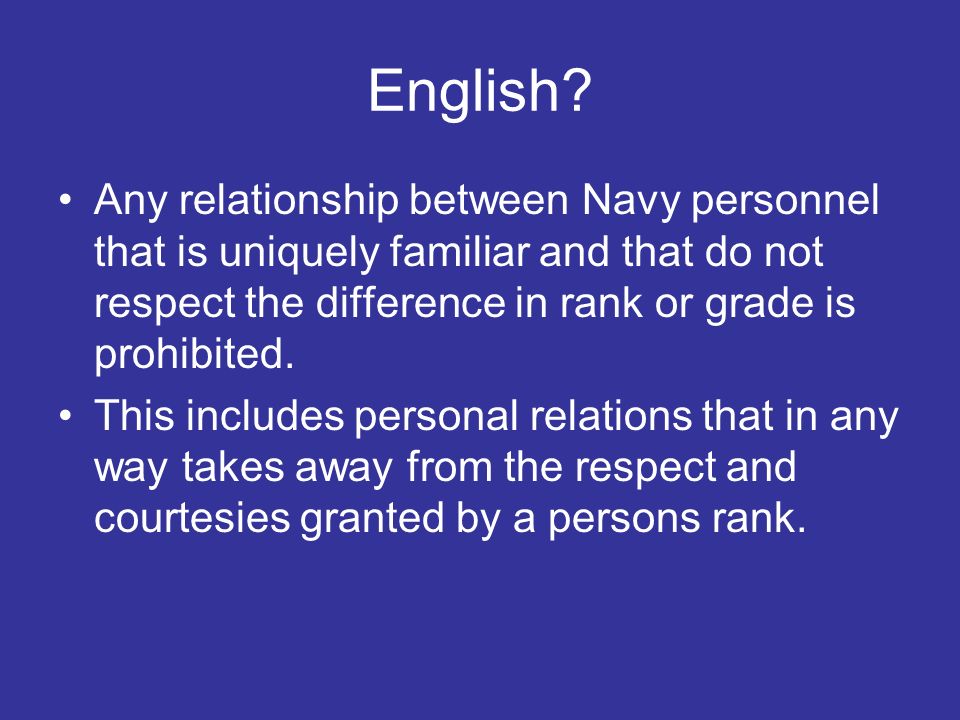 English?

• Any relationship between Navy personnel that is uniquely familiar and that do not respect the difference in rank or grade is prohibited.

• This includes personal relations that in any way takes away from the respect and courtesies granted by a persons rank.